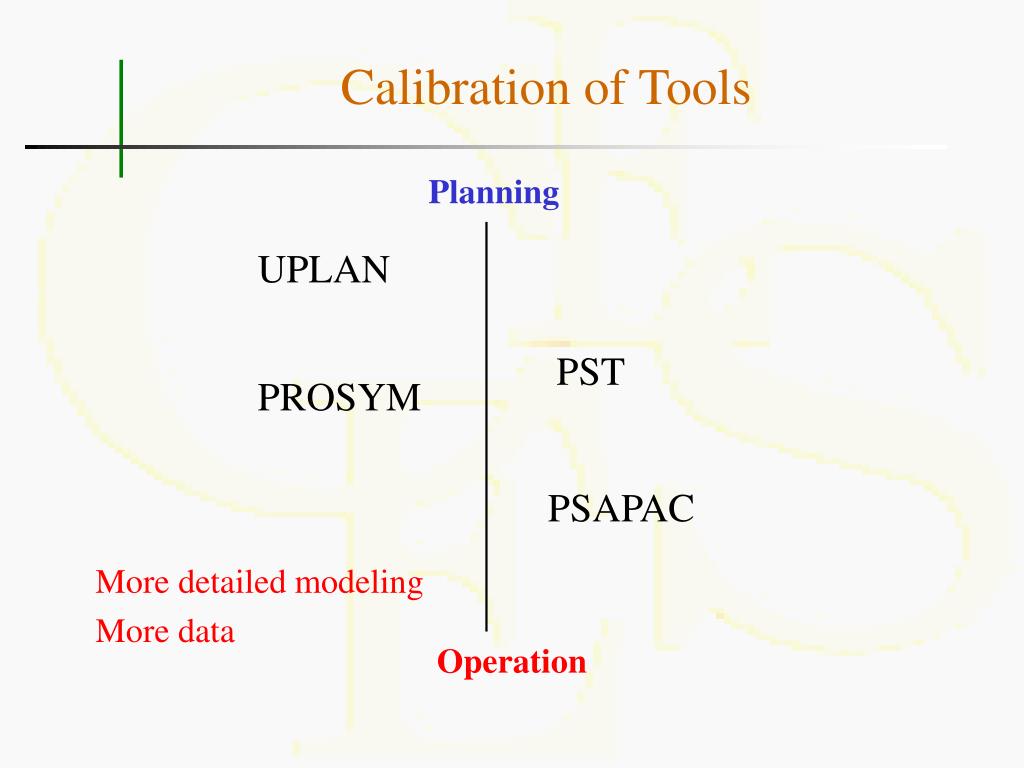 Calibration of Tools

Planning

UPLAN

PROSYM

PST

PSAPAC

More detailed modeling
More data

Operation